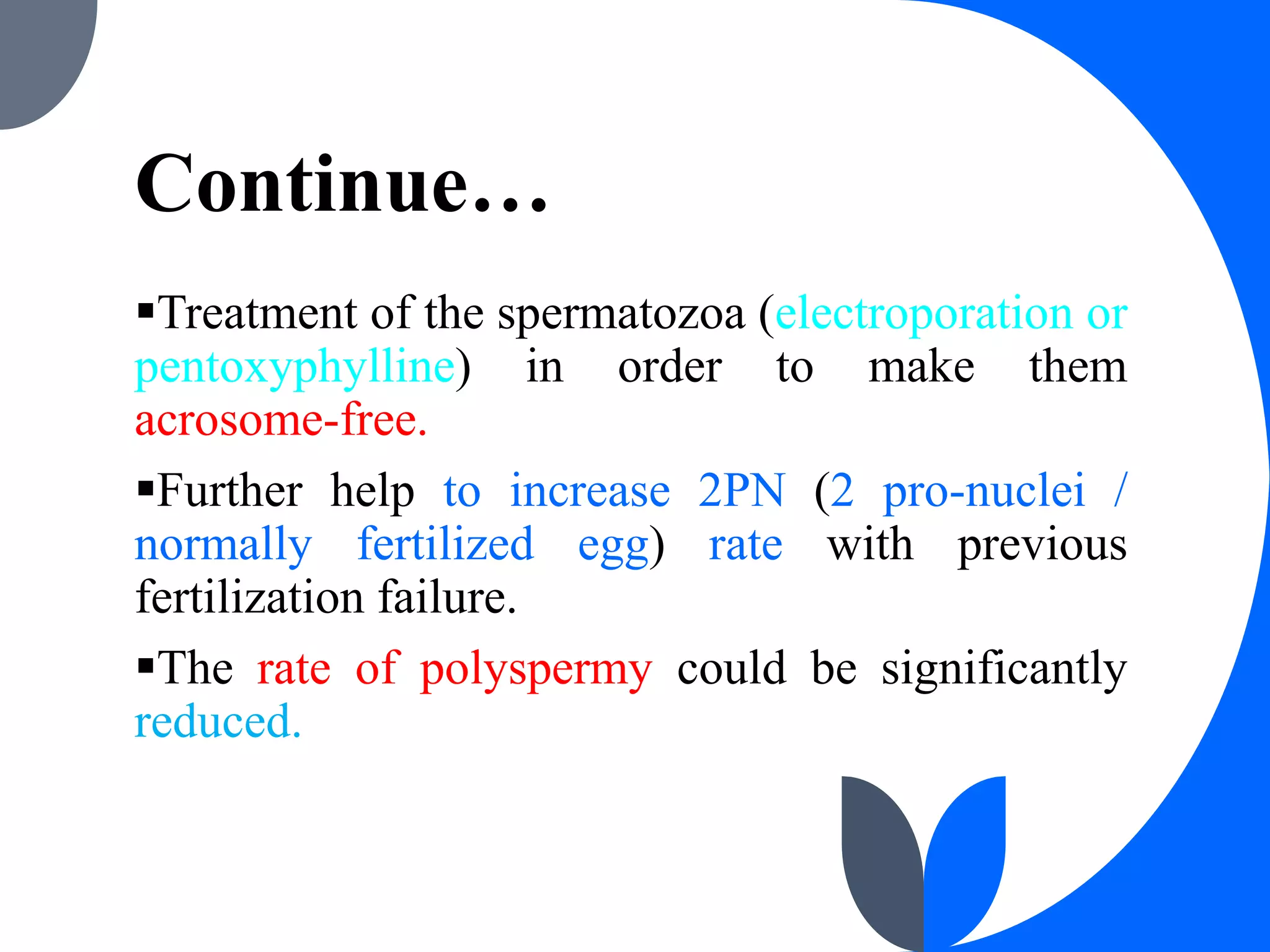 Continue…

▪Treatment of the spermatozoa (electroporation or pentoxyphylline) in order to make them acrosome-free.

▪Further help to increase 2PN (2 pro-nuclei / normally fertilized egg) rate with previous fertilization failure.

▪The rate of polyspermy could be significantly reduced.